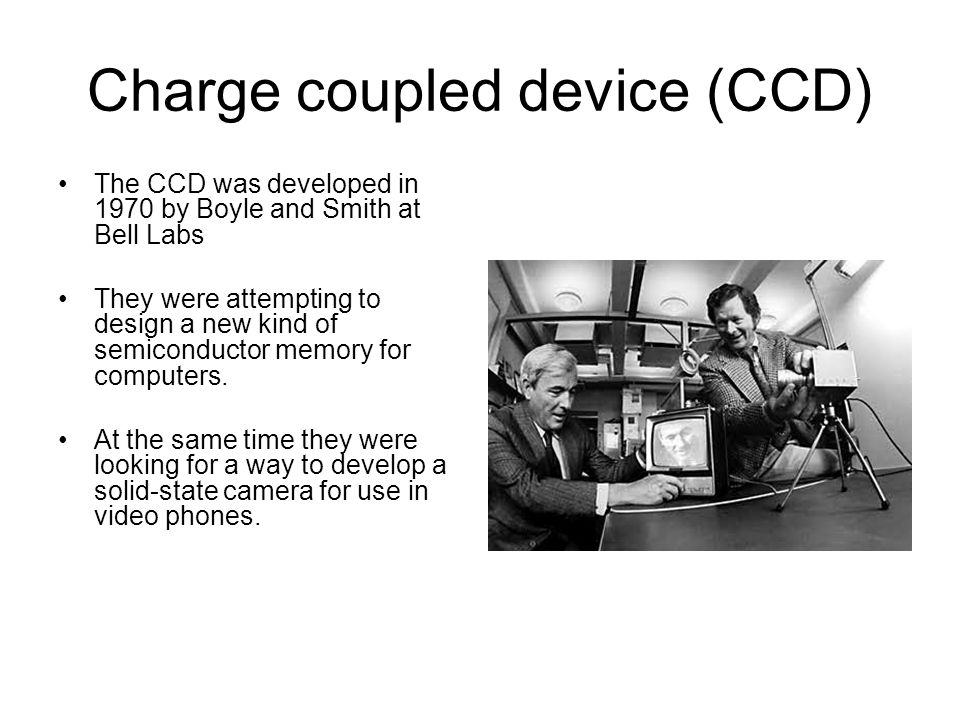 Charge coupled device (CCD)

• The CCD was developed in 1970 by Boyle and Smith at Bell Labs

• They were attempting to design a new kind of semiconductor memory for computers.

• At the same time they were looking for a way to develop a solid-state camera for use in video phones.